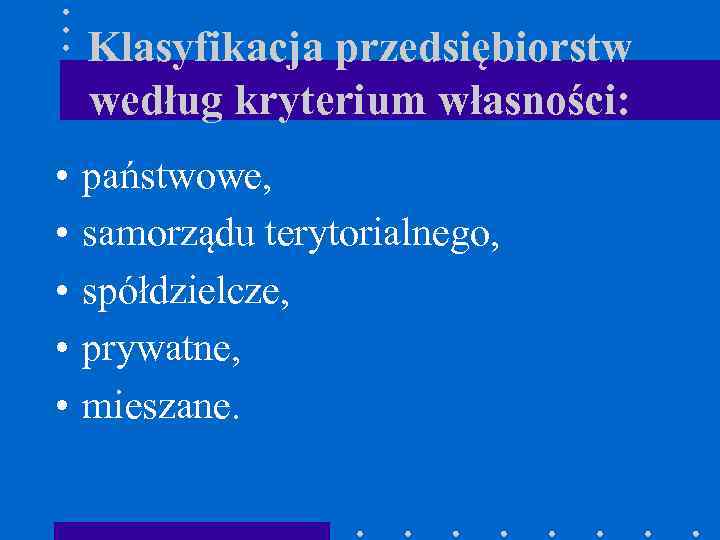 Klasyfikacja przedsiębiorstw według kryterium własności:

• państwowe,
• samorządu terytorialnego,
• spółdzielcze,
• prywatne,
• mieszane.